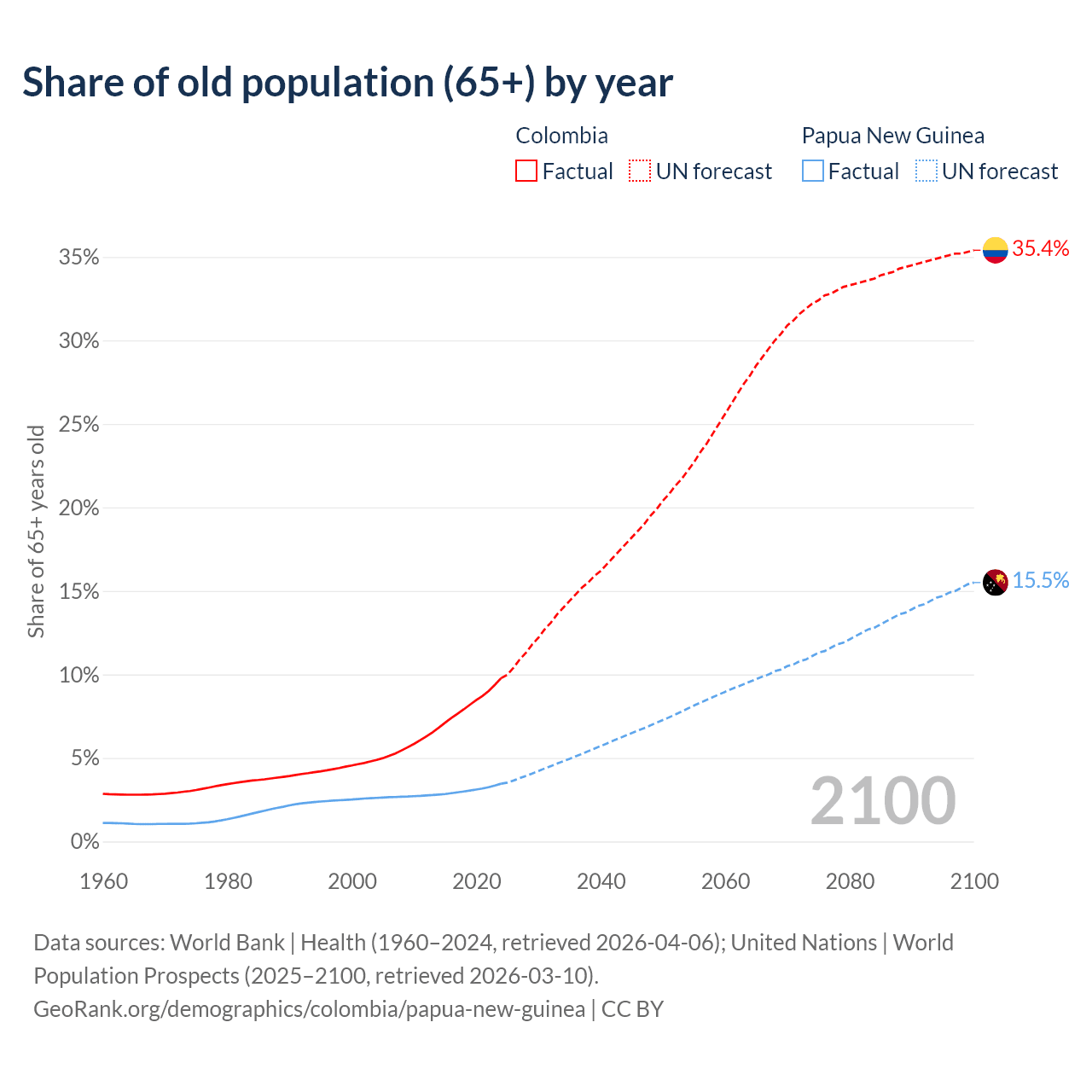 Share of old population (65+) by year

Colombia
Factual UN forecast

Papua New Guinea
Factual UN forecast

Share of 65+ years old

35%
30%
25%
20%
15%
10%
5%
0%

35.4%
15.5%

2100

1960 1980 2000 2020 2040 2060 2080 2100

Data sources: World Bank | Health (1960–2024, retrieved 2026-04-06); United Nations | World Population Prospects (2025–2100, retrieved 2026-03-10).
GeoRank.org/demographics/colombia/papua-new-guinea | CC BY